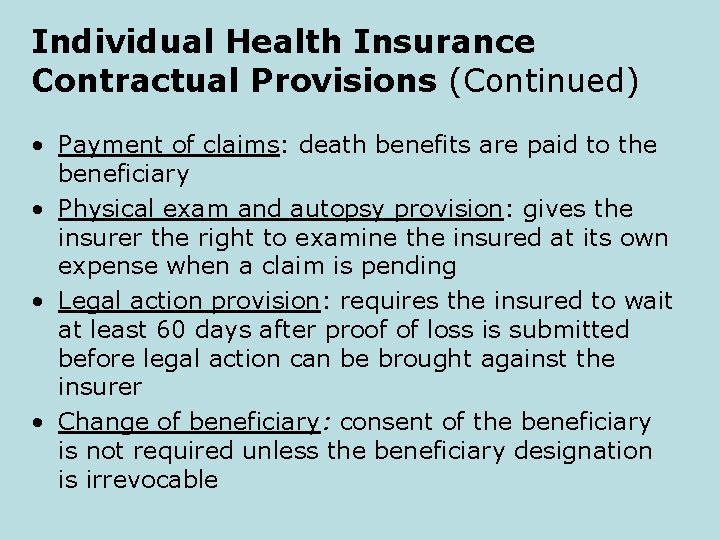 Individual Health Insurance Contractual Provisions (Continued)

• Payment of claims: death benefits are paid to the beneficiary
• Physical exam and autopsy provision: gives the insurer the right to examine the insured at its own expense when a claim is pending
• Legal action provision: requires the insured to wait at least 60 days after proof of loss is submitted before legal action can be brought against the insurer
• Change of beneficiary: consent of the beneficiary is not required unless the beneficiary designation is irrevocable